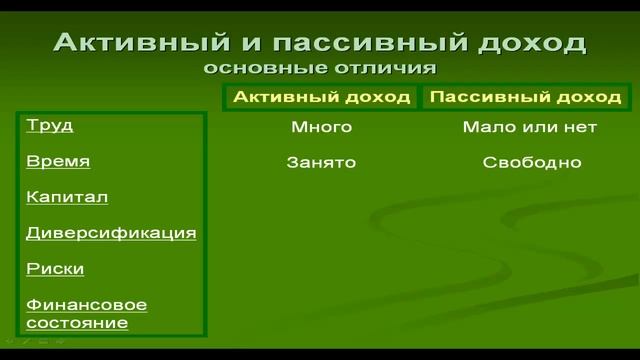 Активный и пассивный доход
основные отличия

| | Активный доход | Пассивный доход |
|---|---|---|
| Труд | Много | Мало или нет |
| Время | Занято | Свободно |
| Капитал | | |
| Диверсификация | | |
| Риски | | |
| Финансовое состояние | | |